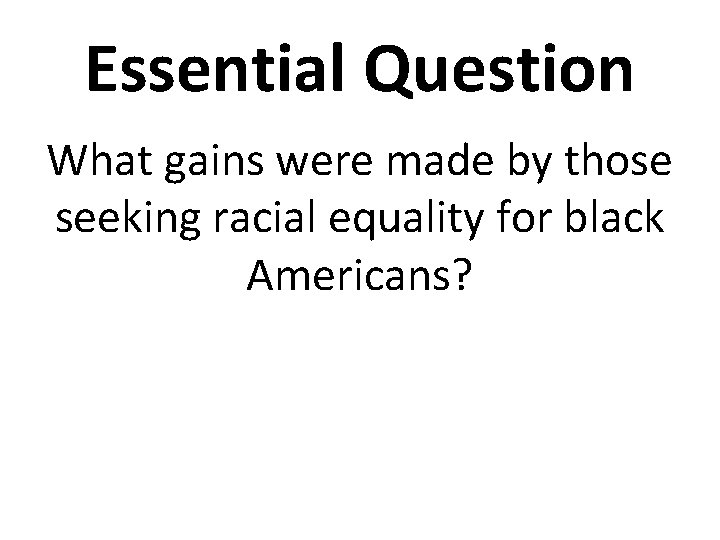 Essential Question

What gains were made by those seeking racial equality for black Americans?